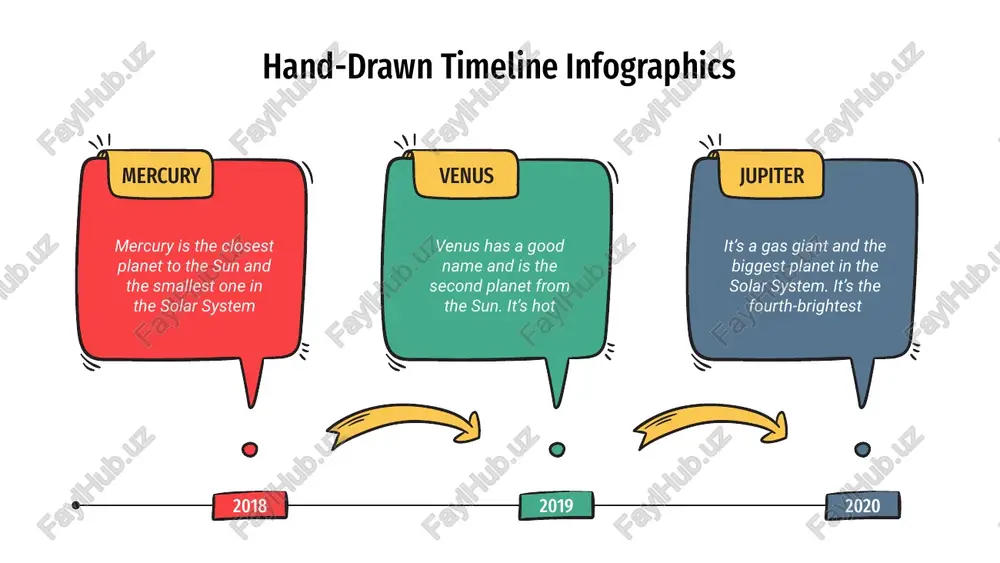 Hand-Drawn Timeline Infographics

MERCURY

Mercury is the closest planet to the Sun and the smallest one in the Solar System

VENUS

Venus has a good name and is the second planet from the Sun. It's hot

JUPITER

It's a gas giant and the biggest planet in the Solar System. It's the fourth-brightest

2018

2019

2020

FaylHub.uz